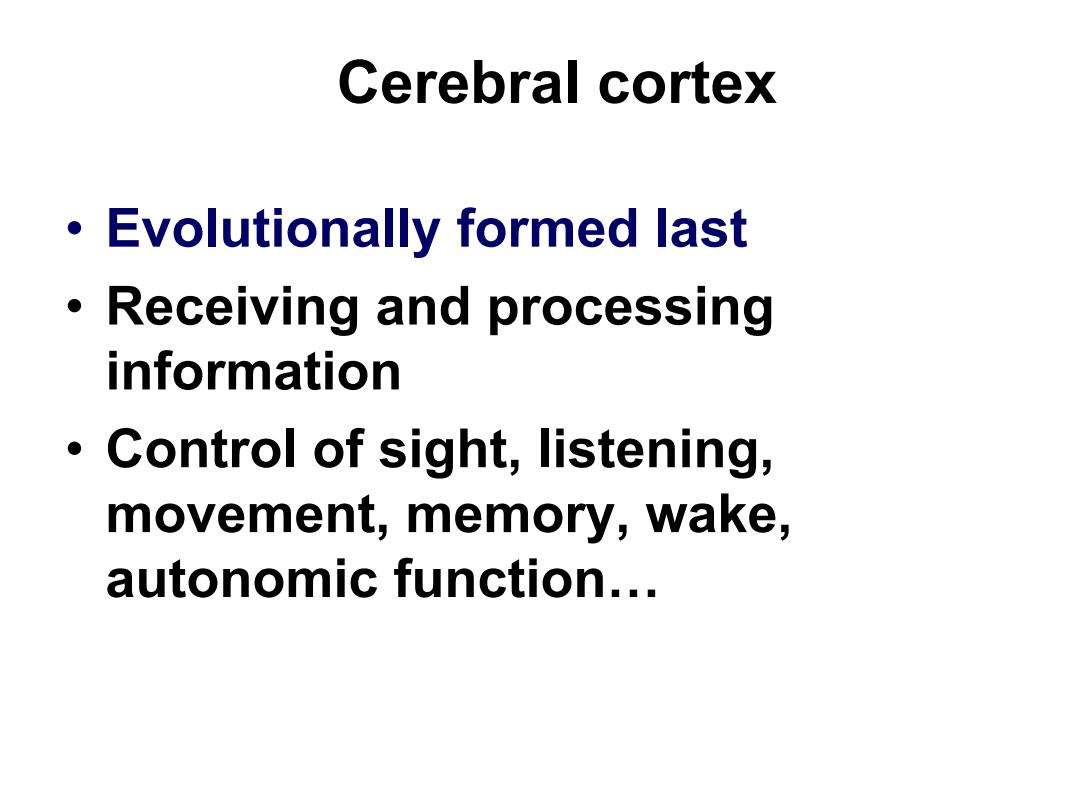 Cerebral cortex

• Evolutionally formed last
• Receiving and processing information
• Control of sight, listening, movement, memory, wake, autonomic function…